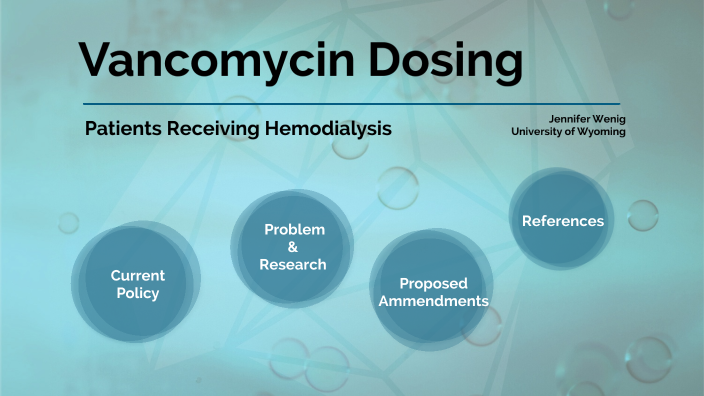 Vancomycin Dosing

Patients Receiving Hemodialysis

Jennifer Wenig
University of Wyoming

Current Policy

Problem & Research

Proposed Ammendments

References